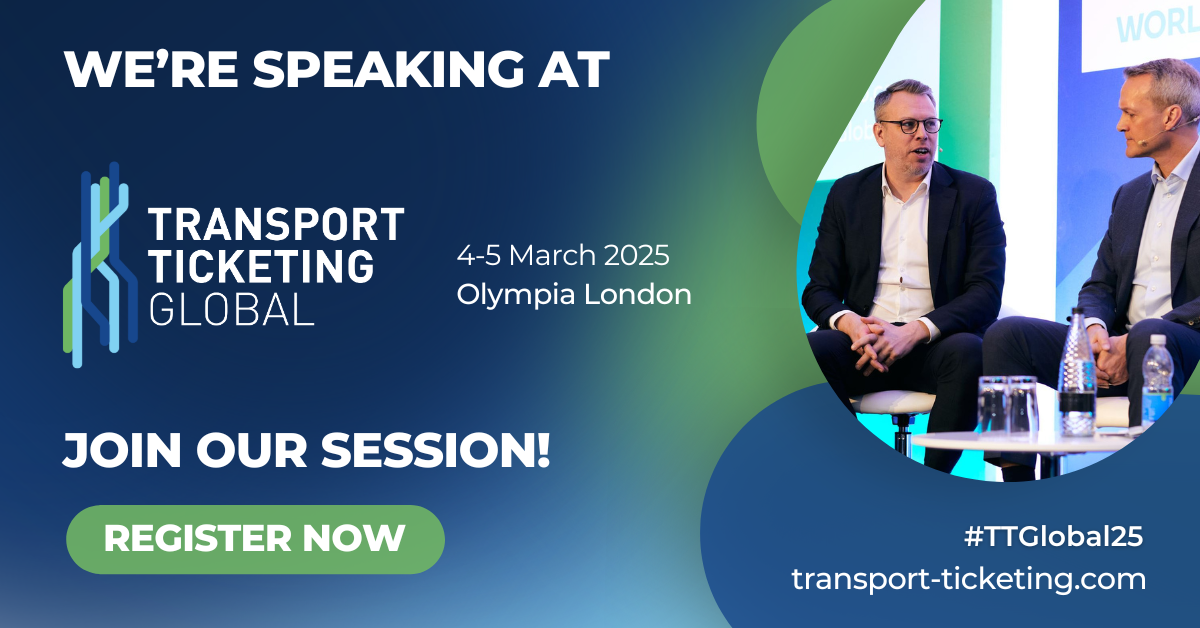 WE'RE SPEAKING AT

TRANSPORT TICKETING GLOBAL

4-5 March 2025
Olympia London

WORL

JOIN OUR SESSION!

REGISTER NOW

#TTGlobal25
transport-ticketing.com